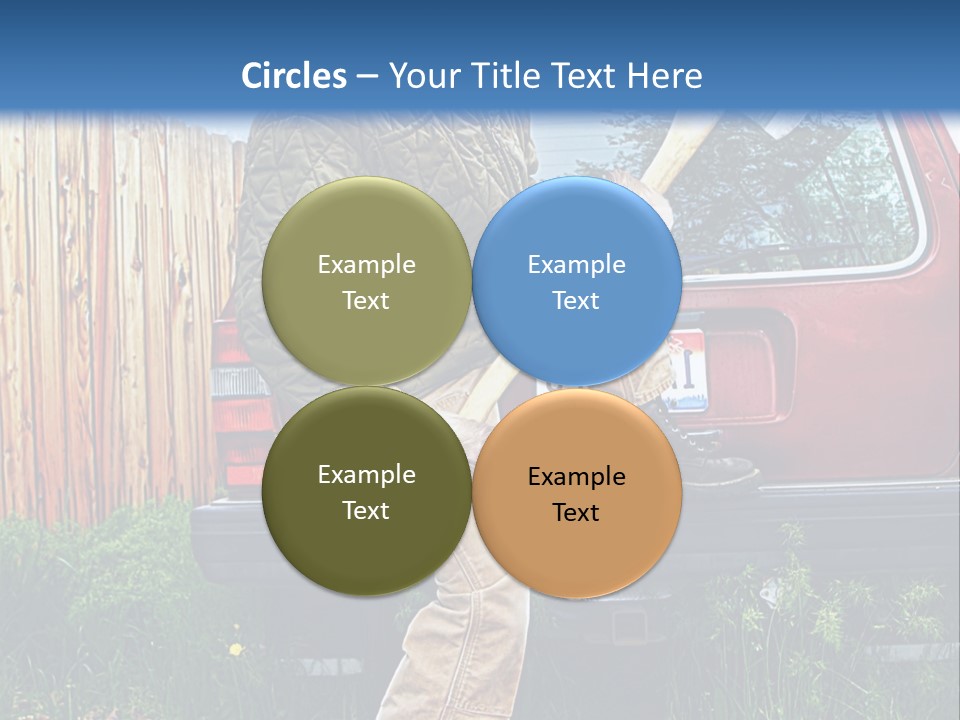 Circles – Your Title Text Here

Example Text

Example Text

Example Text

Example Text